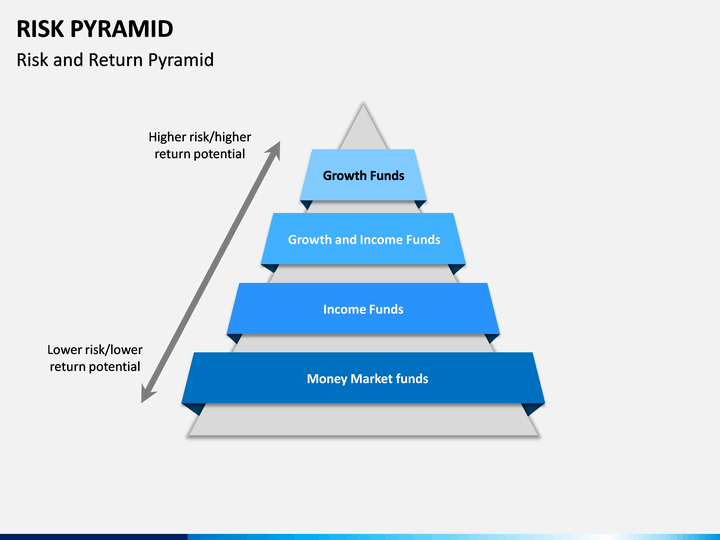 RISK PYRAMID

Risk and Return Pyramid

Higher risk/higher return potential

Growth Funds

Growth and Income Funds

Income Funds

Lower risk/lower return potential

Money Market funds